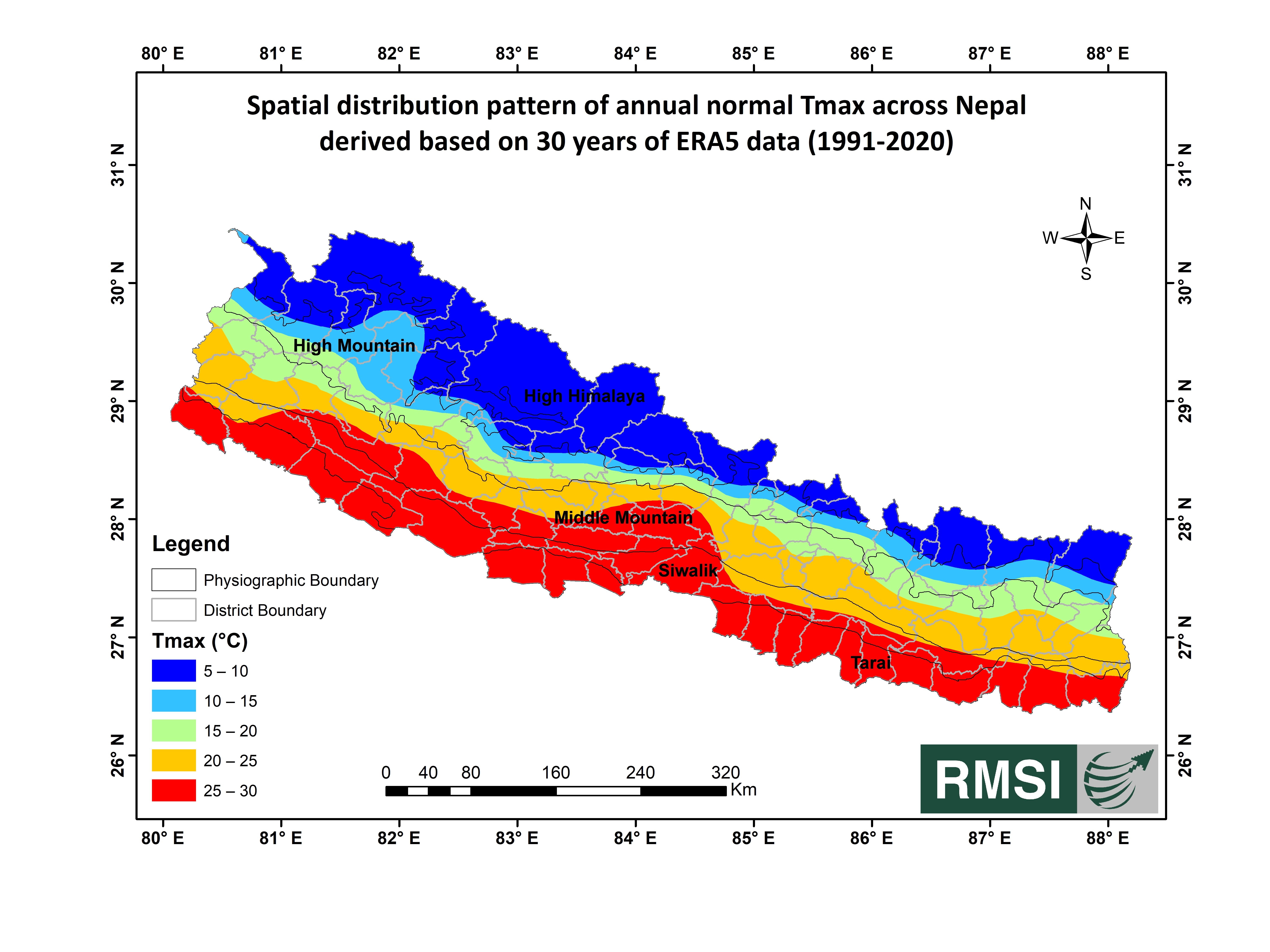 80° E 81° E 82° E 83° E 84° E 85° E 86° E 87° E 88° E

Spatial distribution pattern of annual normal Tmax across Nepal derived based on 30 years of ERA5 data (1991-2020)

31° N 30° N 29° N 28° N 27° N 26° N

N
W E
S

High Mountain
High Himalaya
Middle Mountain
Siwalik
Tarai

Legend
Physiographic Boundary
District Boundary
Tmax (°C)
5 – 10
10 – 15
15 – 20
20 – 25
25 – 30

0 40 80 160 240 320 Km

RMSI

31° N 30° N 29° N 28° N 27° N 26° N

80° E 81° E 82° E 83° E 84° E 85° E 86° E 87° E 88° E